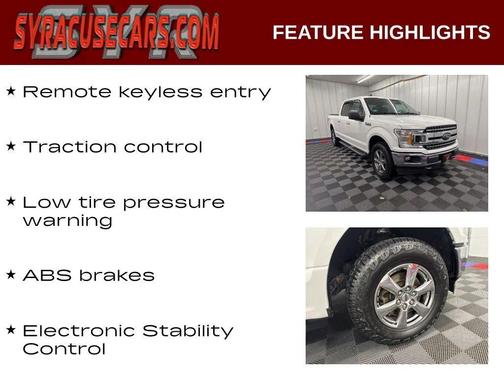 SYRACUSECARS.COM

SYR

FEATURE HIGHLIGHTS

★ Remote keyless entry

★ Traction control

★ Low tire pressure warning

★ ABS brakes

★ Electronic Stability Control